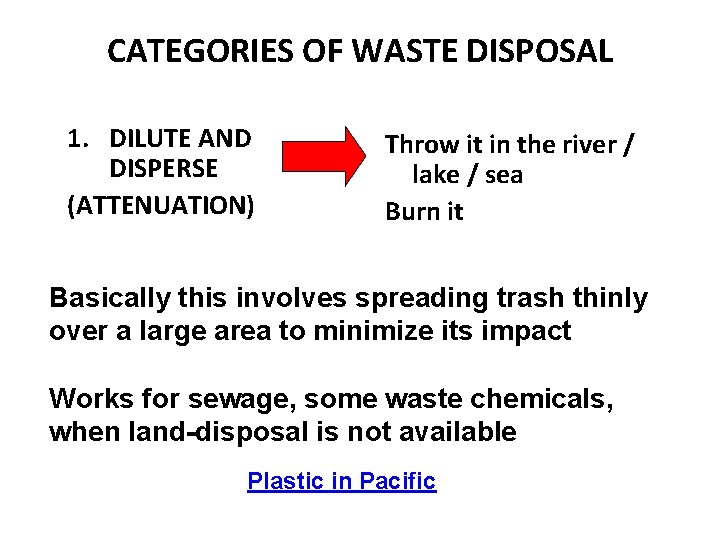 CATEGORIES OF WASTE DISPOSAL

1. DILUTE AND DISPERSE
(ATTENUATION)

Throw it in the river / lake / sea
Burn it

Basically this involves spreading trash thinly over a large area to minimize its impact

Works for sewage, some waste chemicals, when land-disposal is not available

Plastic in Pacific